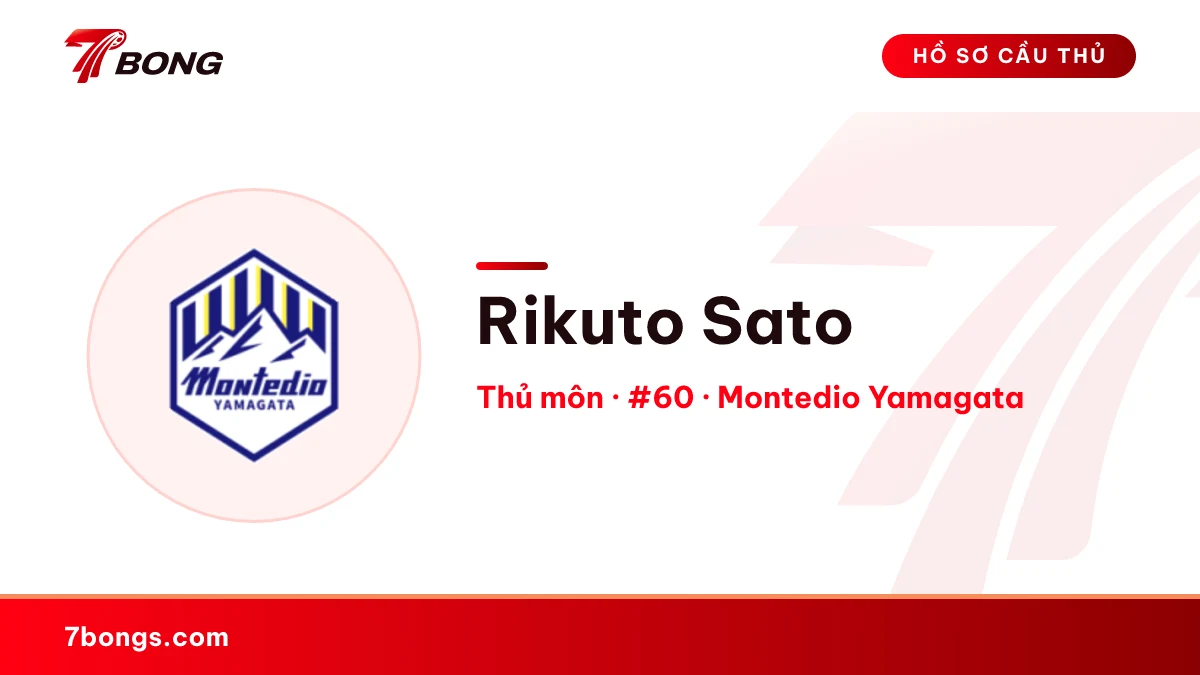 7BONG

HỒ SƠ CẦU THỦ

Montedio
YAMAGATA

Rikuto Sato

Thủ môn · #60 · Montedio Yamagata

7bongs.com